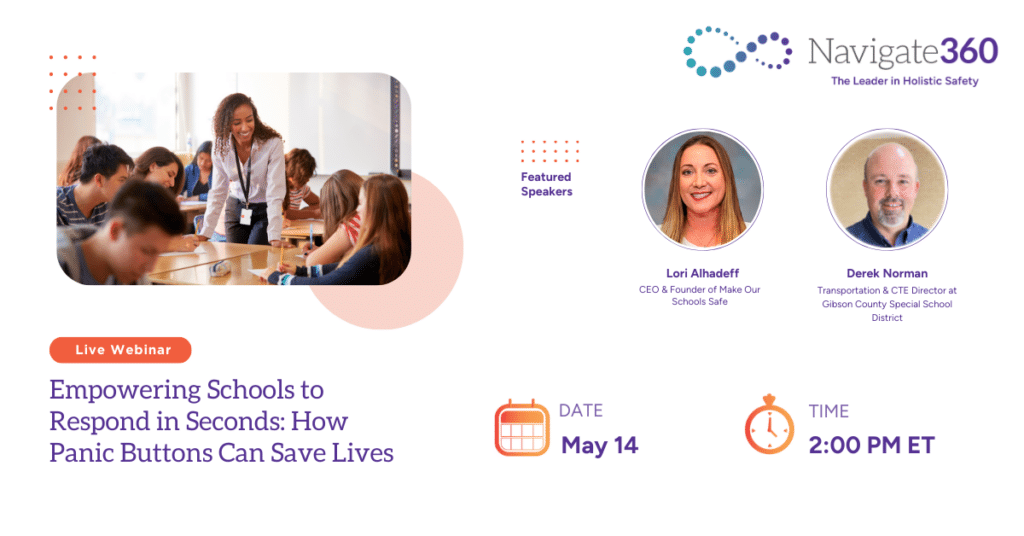 Navigate360
The Leader in Holistic Safety

Featured Speakers

Lori Alhadeff
CEO & Founder of Make Our Schools Safe

Derek Norman
Transportation & CTE Director at Gibson County Special School District

Live Webinar

Empowering Schools to Respond in Seconds: How Panic Buttons Can Save Lives

DATE
May 14

TIME
2:00 PM ET